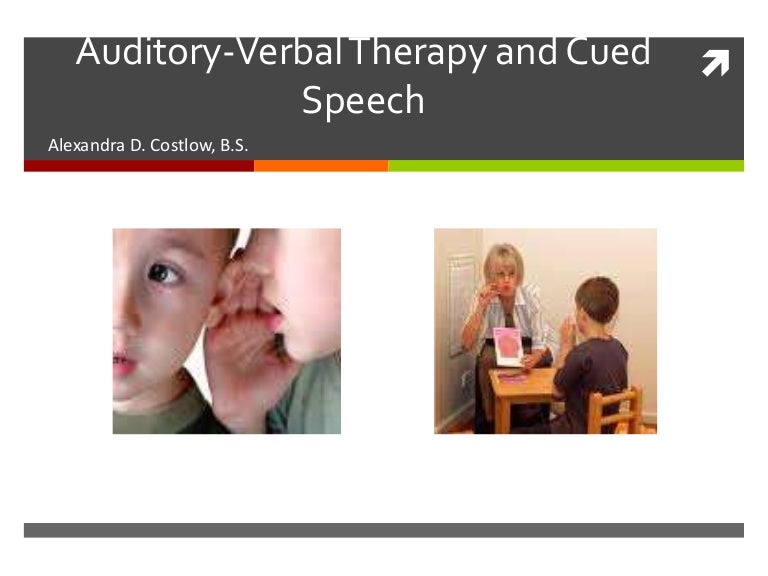 Auditory-Verbal Therapy and Cued Speech

Alexandra D. Costlow, B.S.